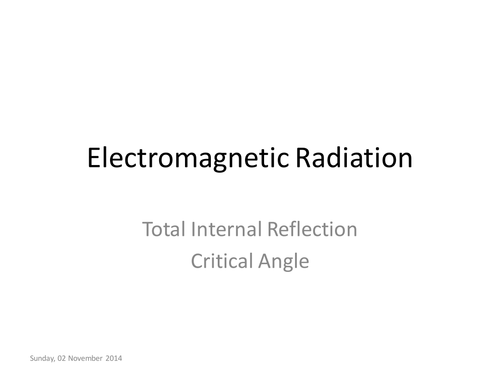 Electromagnetic Radiation

Total Internal Reflection
Critical Angle

Sunday, 02 November 2014